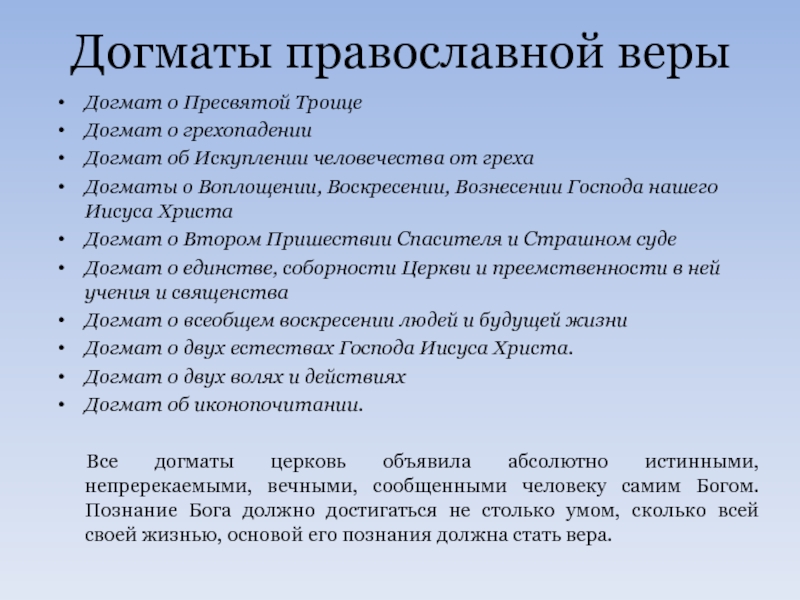 Догматы православной веры

• Догмат о Пресвятой Троице
• Догмат о грехопадении
• Догмат об Искуплении человечества от греха
• Догматы о Воплощении, Воскресении, Вознесении Господа нашего Иисуса Христа
• Догмат о Втором Пришествии Спасителя и Страшном суде
• Догмат о единстве, соборности Церкви и преемственности в ней учения и священства
• Догмат о всеобщем воскресении людей и будущей жизни
• Догмат о двух естествах Господа Иисуса Христа.
• Догмат о двух волях и действиях
• Догмат об иконопочитании.

Все догматы церковь объявила абсолютно истинными, непререкаемыми, вечными, сообщенными человеку самим Богом. Познание Бога должно достигаться не столько умом, сколько всей своей жизнью, основой его познания должна стать вера.